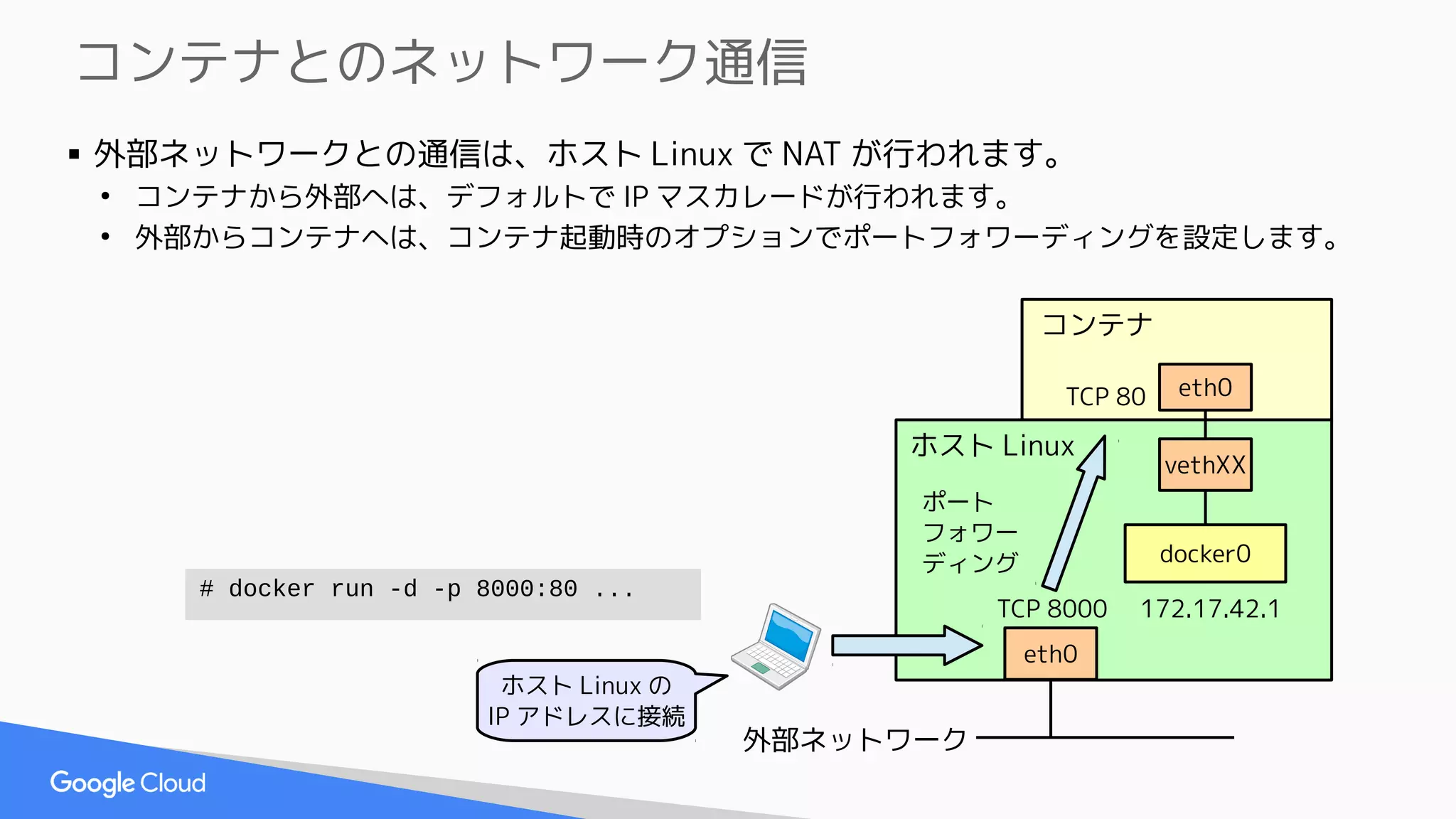 コンテナとのネットワーク通信

▪ 外部ネットワークとの通信は、ホスト Linux で NAT が行われます。
• コンテナから外部へは、デフォルトで IP マスカレードが行われます。
• 外部からコンテナへは、コンテナ起動時のオプションでポートフォワーディングを設定します。

コンテナ
TCP 80
eth0
ホスト Linux
vethXX
ポートフォワーディング
docker0
TCP 8000
172.17.42.1
eth0

# docker run -d -p 8000:80 ...

ホスト Linux の IP アドレスに接続

外部ネットワーク

Google Cloud